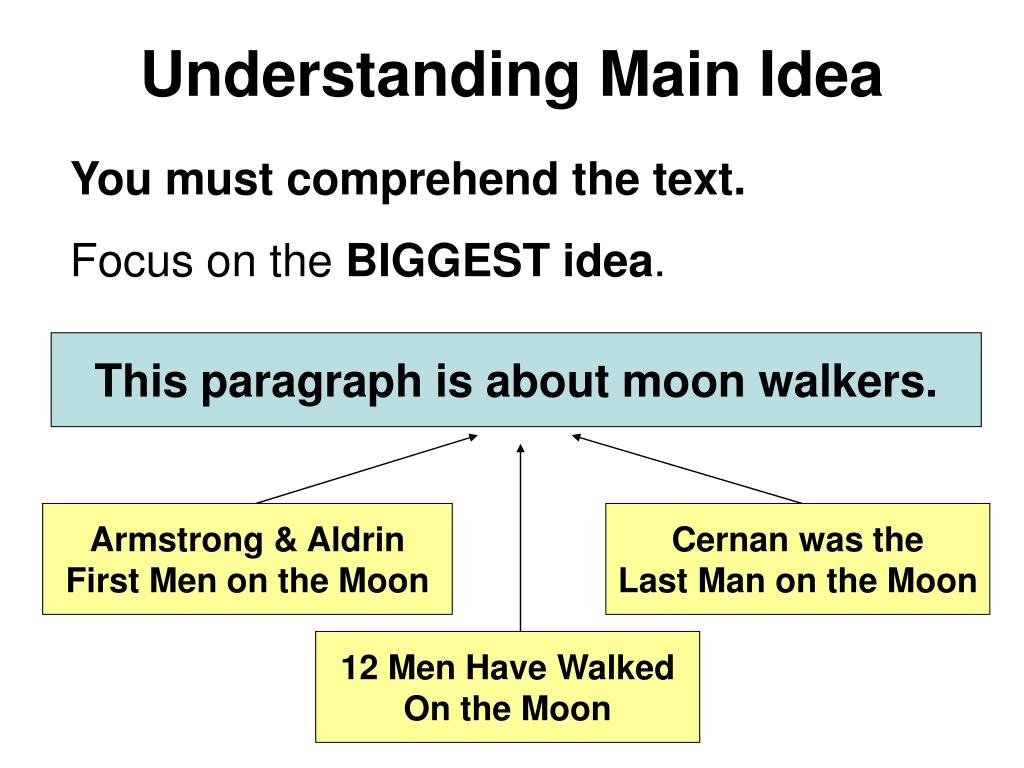 Understanding Main Idea

You must comprehend the text.

Focus on the BIGGEST idea.

This paragraph is about moon walkers.

Armstrong & Aldrin First Men on the Moon

Cernan was the Last Man on the Moon

12 Men Have Walked On the Moon